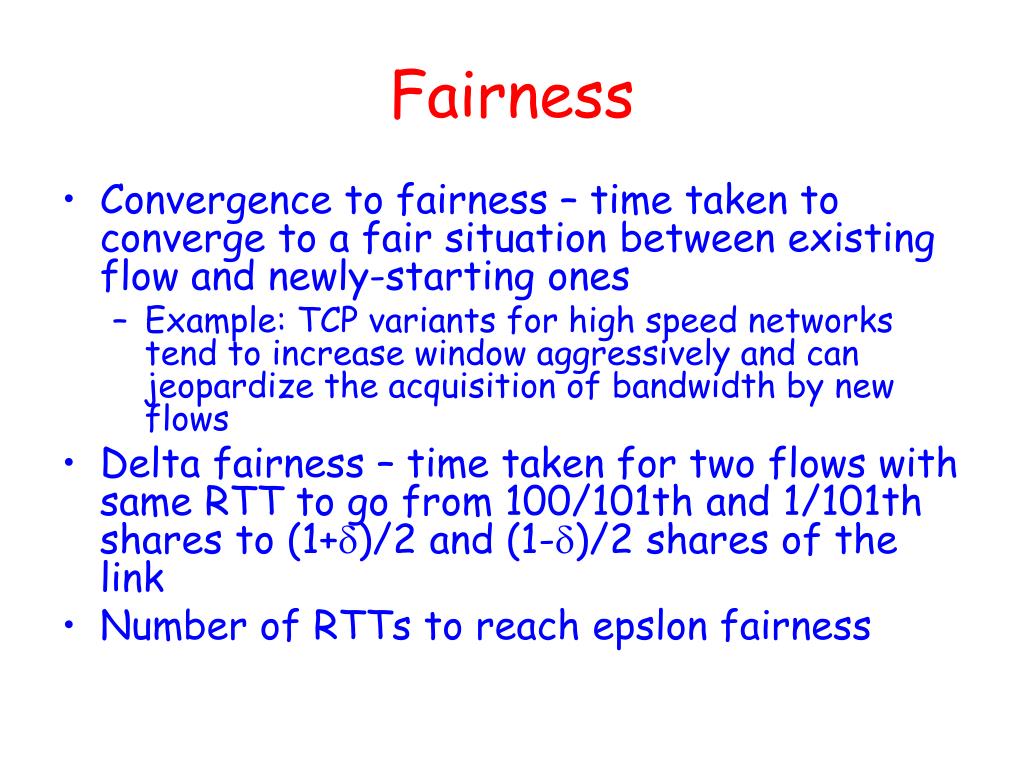 Fairness

• Convergence to fairness – time taken to converge to a fair situation between existing flow and newly-starting ones
  – Example: TCP variants for high speed networks tend to increase window aggressively and can jeopardize the acquisition of bandwidth by new flows
• Delta fairness – time taken for two flows with same RTT to go from 100/101th and 1/101th shares to $(1+\delta)/2$ and $(1-\delta)/2$ shares of the link
• Number of RTTs to reach epslon fairness